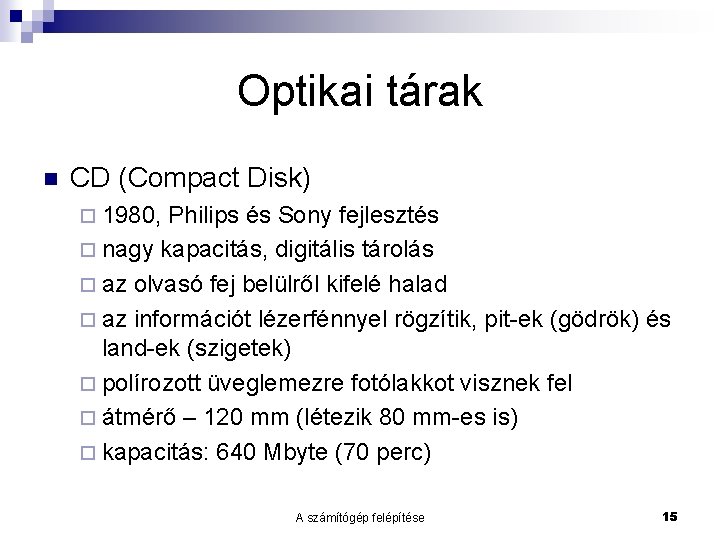 Optikai tárak

CD (Compact Disk)
1980, Philips és Sony fejlesztés
nagy kapacitás, digitális tárolás
az olvasó fej belülről kifelé halad
az információt lézerfénnyel rögzítik, pit-ek (gödrök) és land-ek (szigetek)
polírozott üveglemezre fotólakkot visznek fel
átmérő – 120 mm (létezik 80 mm-es is)
kapacitás: 640 Mbyte (70 perc)

A számítógép felépítése 15